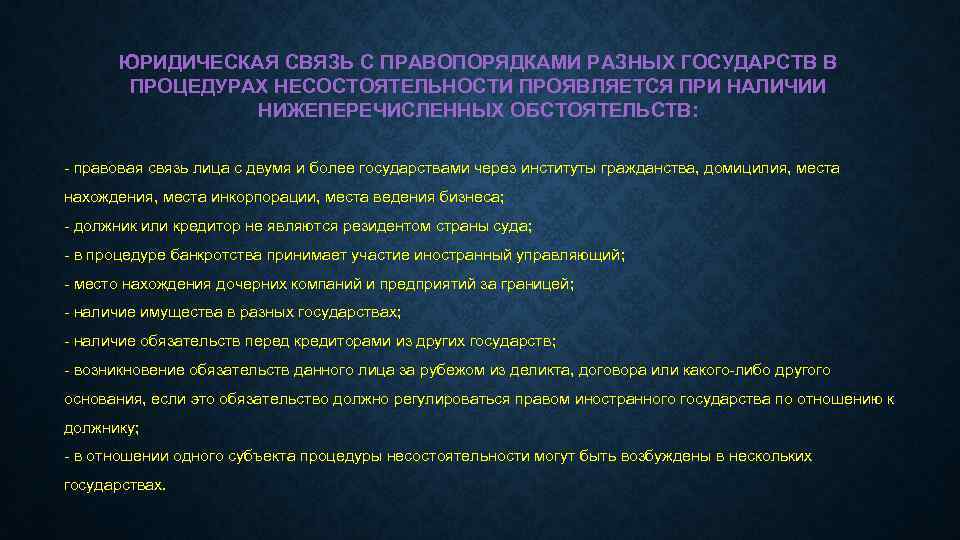 ЮРИДИЧЕСКАЯ СВЯЗЬ С ПРАВОПОРЯДКАМИ РАЗНЫХ ГОСУДАРСТВ В ПРОЦЕДУРАХ НЕСОСТОЯТЕЛЬНОСТИ ПРОЯВЛЯЕТСЯ ПРИ НАЛИЧИИ НИЖЕПЕРЕЧИСЛЕННЫХ ОБСТОЯТЕЛЬСТВ:

- правовая связь лица с двумя и более государствами через институты гражданства, домицилия, места нахождения, места инкорпорации, места ведения бизнеса;
- должник или кредитор не являются резидентом страны суда;
- в процедуре банкротства принимает участие иностранный управляющий;
- место нахождения дочерних компаний и предприятий за границей;
- наличие имущества в разных государствах;
- наличие обязательств перед кредиторами из других государств;
- возникновение обязательств данного лица за рубежом из деликта, договора или какого-либо другого основания, если это обязательство должно регулироваться правом иностранного государства по отношению к должнику;
- в отношении одного субъекта процедуры несостоятельности могут быть возбуждены в нескольких государствах.